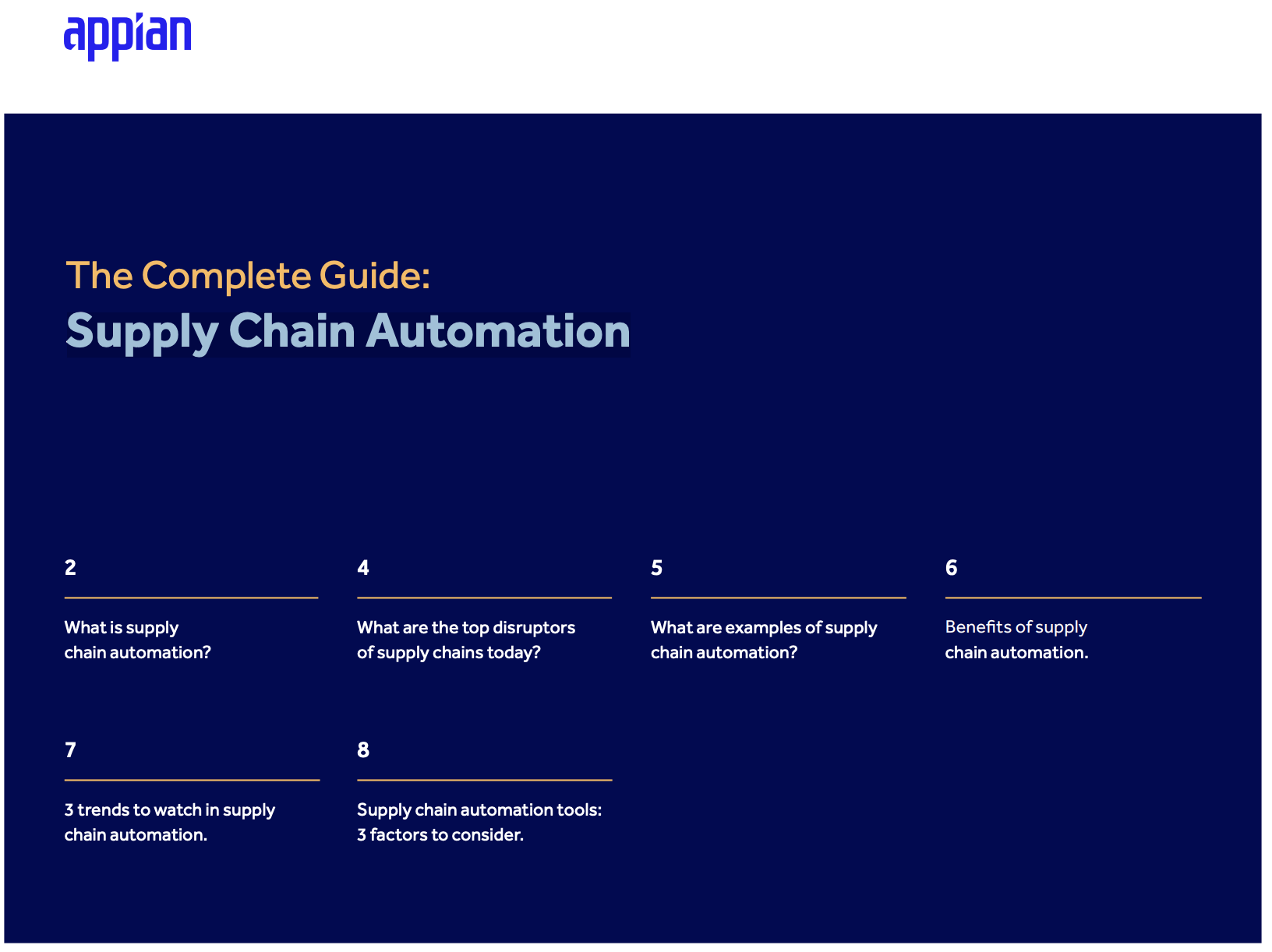 appian

The Complete Guide:
Supply Chain Automation

2

What is supply chain automation?

4

What are the top disruptors of supply chains today?

5

What are examples of supply chain automation?

6

Benefits of supply chain automation.

7

3 trends to watch in supply chain automation.

8

Supply chain automation tools: 3 factors to consider.